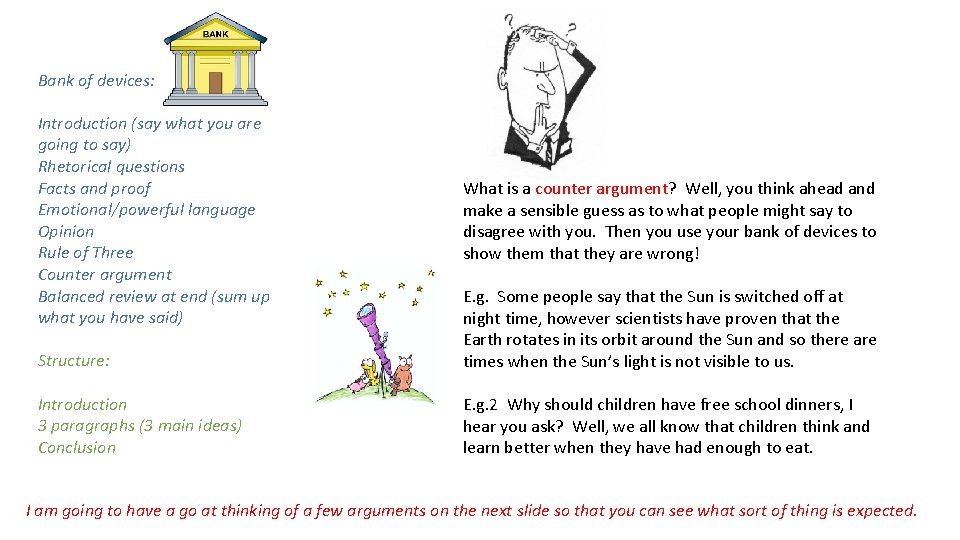 BANK

Bank of devices:

Introduction (say what you are going to say)
Rhetorical questions
Facts and proof
Emotional/powerful language
Opinion
Rule of Three
Counter argument
Balanced review at end (sum up what you have said)

Structure:

Introduction
3 paragraphs (3 main ideas)
Conclusion

What is a counter argument? Well, you think ahead and make a sensible guess as to what people might say to disagree with you. Then you use your bank of devices to show them that they are wrong!

E.g. Some people say that the Sun is switched off at night time, however scientists have proven that the Earth rotates in its orbit around the Sun and so there are times when the Sun's light is not visible to us.

E.g.2 Why should children have free school dinners, I hear you ask? Well, we all know that children think and learn better when they have had enough to eat.

I am going to have a go at thinking of a few arguments on the next slide so that you can see what sort of thing is expected.